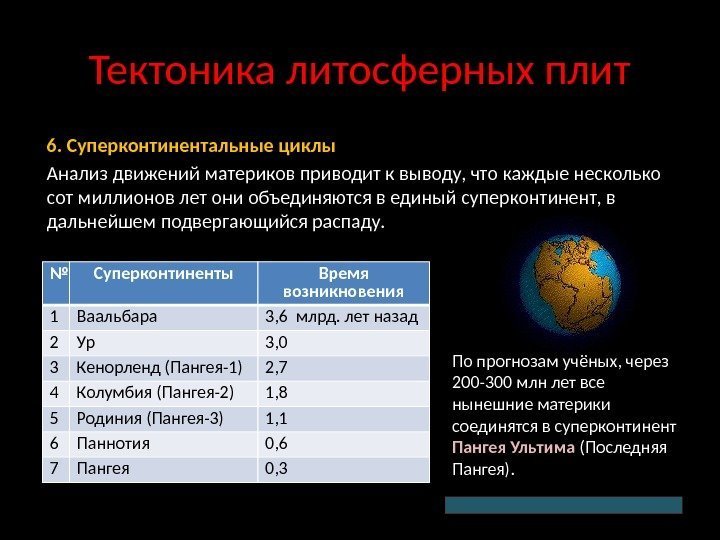 Тектоника литосферных плит

6. Суперконтинентальные циклы

Анализ движений материков приводит к выводу, что каждые несколько сот миллионов лет они объединяются в единый суперконтинент, в дальнейшем подвергающийся распаду.

| № | Суперконтиненты | Время возникновения |
|---|---|---|
| 1 | Ваальбара | 3,6 млрд. лет назад |
| 2 | Ур | 3,0 |
| 3 | Кенорленд (Пангея-1) | 2,7 |
| 4 | Колумбия (Пангея-2) | 1,8 |
| 5 | Родиния (Пангея-3) | 1,1 |
| 6 | Паннотия | 0,6 |
| 7 | Пангея | 0,3 |

По прогнозам учёных, через 200-300 млн лет все нынешние материки соединятся в суперконтинент Пангея Ультима (Последняя Пангея).